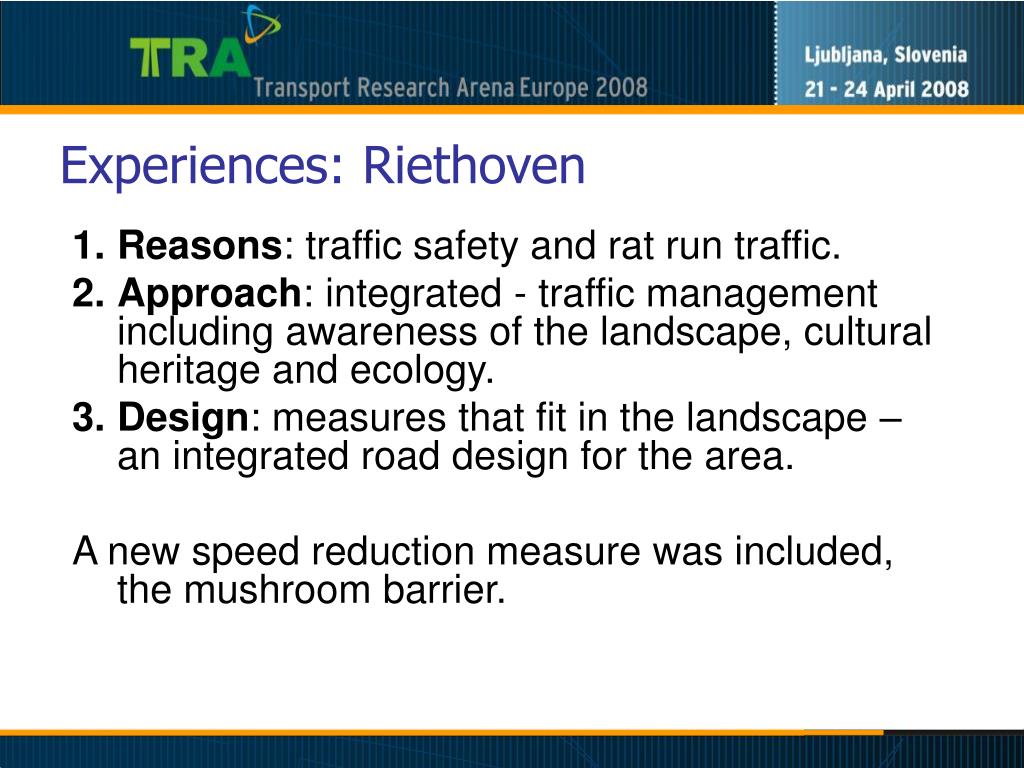 TRA Transport Research Arena Europe 2008

Ljubljana, Slovenia
21 - 24 April 2008

Experiences: Riethoven

1. Reasons: traffic safety and rat run traffic.
2. Approach: integrated - traffic management including awareness of the landscape, cultural heritage and ecology.
3. Design: measures that fit in the landscape – an integrated road design for the area.

A new speed reduction measure was included, the mushroom barrier.